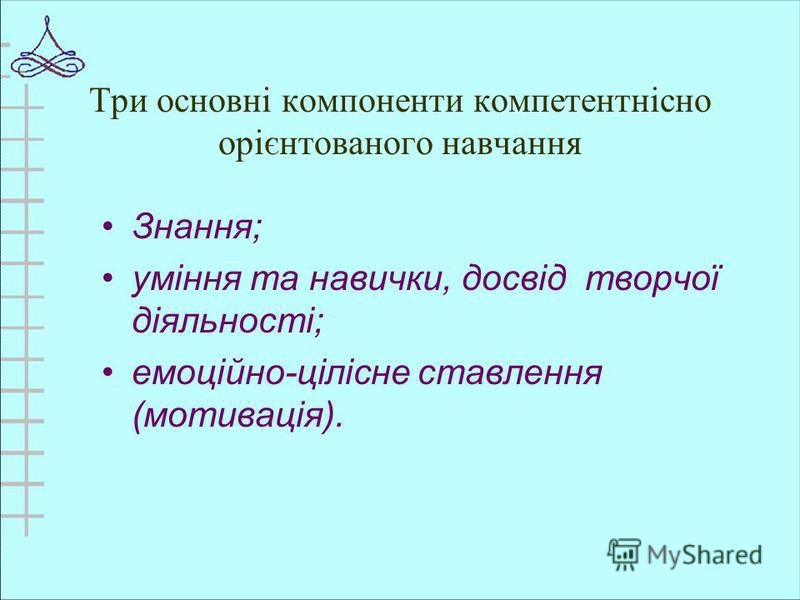 Три основні компоненти компетентнісно орієнтованого навчання

• Знання;
• уміння та навички, досвід творчої діяльності;
• емоційно-цілісне ставлення (мотивація).

MyShared